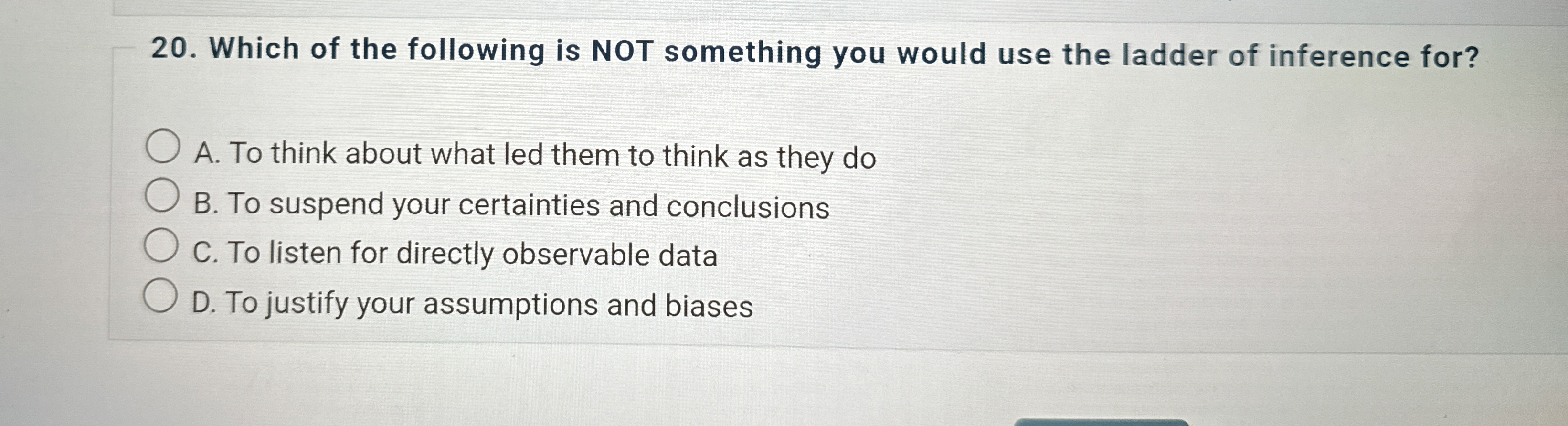 20. Which of the following is NOT something you would use the ladder of inference for?

A. To think about what led them to think as they do
B. To suspend your certainties and conclusions
C. To listen for directly observable data
D. To justify your assumptions and biases